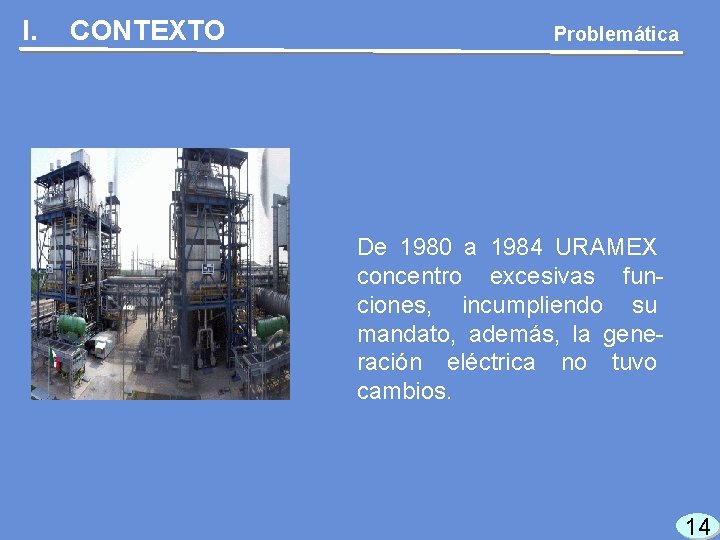 I. CONTEXTO

Problemática

De 1980 a 1984 URAMEX concentro excesivas funciones, incumpliendo su mandato, además, la generación eléctrica no tuvo cambios.

14